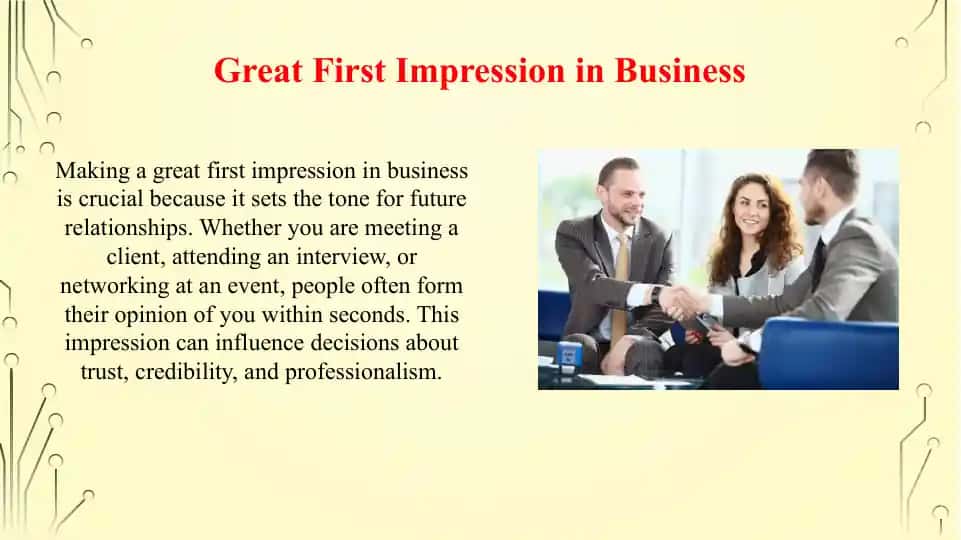 Great First Impression in Business

Making a great first impression in business is crucial because it sets the tone for future relationships. Whether you are meeting a client, attending an interview, or networking at an event, people often form their opinion of you within seconds. This impression can influence decisions about trust, credibility, and professionalism.